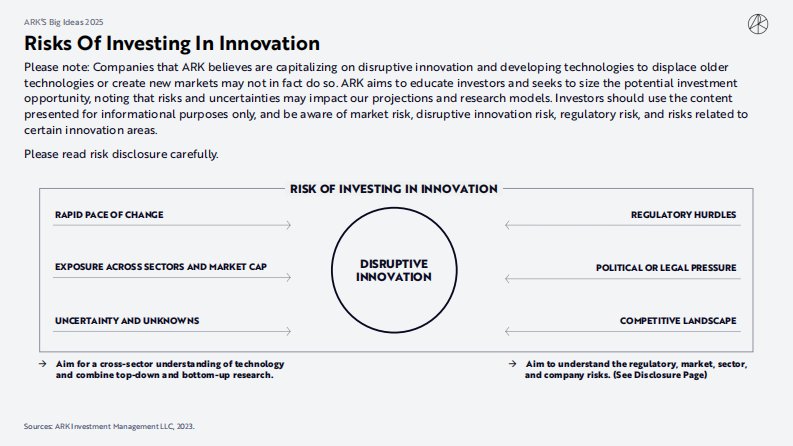 ARK'S Big Ideas 2025

Risks Of Investing In Innovation

Please note: Companies that ARK believes are capitalizing on disruptive innovation and developing technologies to displace older technologies or create new markets may not in fact do so. ARK aims to educate investors and seeks to size the potential investment opportunity, noting that risks and uncertainties may impact our projections and research models. Investors should use the content presented for informational purposes only, and be aware of market risk, disruptive innovation risk, regulatory risk, and risks related to certain innovation areas.

Please read risk disclosure carefully.

RISK OF INVESTING IN INNOVATION

RAPID PACE OF CHANGE

EXPOSURE ACROSS SECTORS AND MARKET CAP

UNCERTAINTY AND UNKNOWNS

DISRUPTIVE INNOVATION

REGULATORY HURDLES

POLITICAL OR LEGAL PRESSURE

COMPETITIVE LANDSCAPE

→ Aim for a cross-sector understanding of technology and combine top-down and bottom-up research.

→ Aim to understand the regulatory, market, sector, and company risks. (See Disclosure Page)

Sources: ARK Investment Management LLC, 2023.